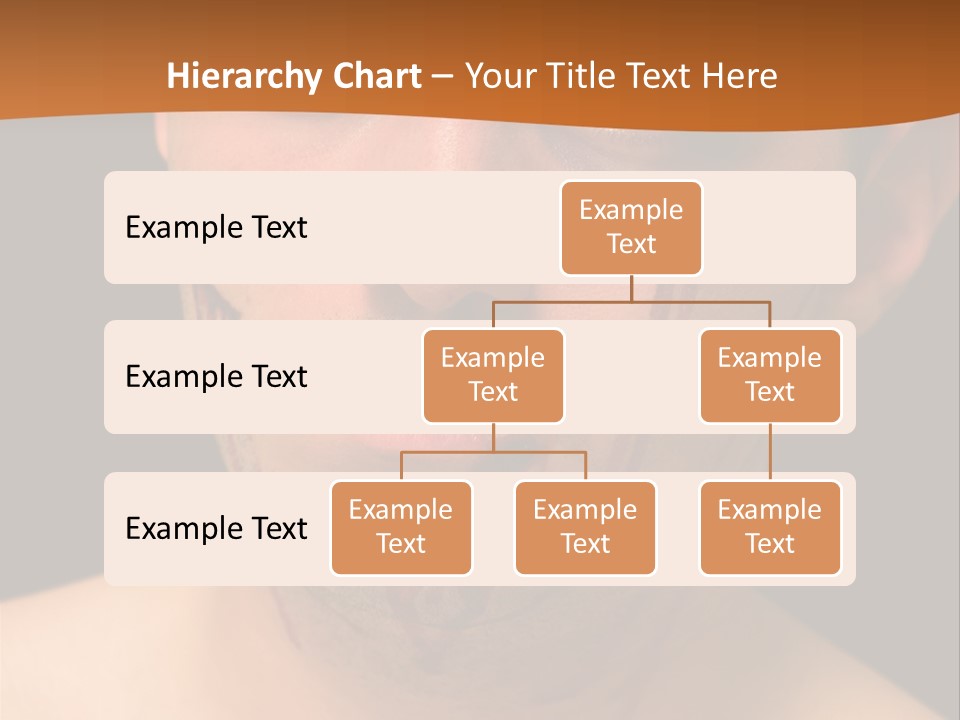 Hierarchy Chart – Your Title Text Here

Example Text

Example Text

Example Text

Example Text

Example Text

Example Text

Example Text

Example Text

Example Text